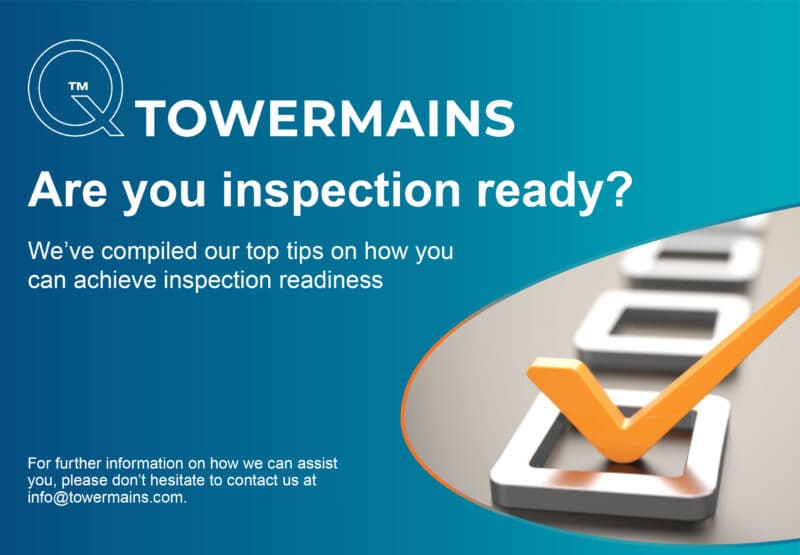 TM
TOWERMAINS

Are you inspection ready?

We've compiled our top tips on how you can achieve inspection readiness

For further information on how we can assist you, please don't hesitate to contact us at info@towermains.com.